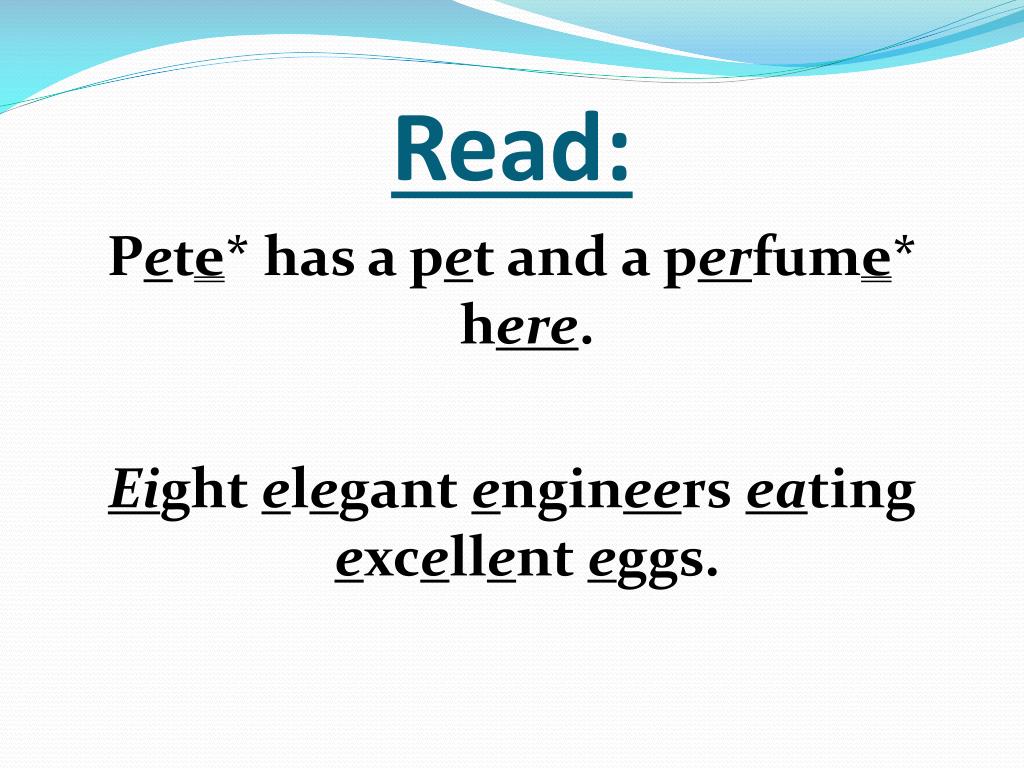 Read:

Pete* has a pet and a perfume* here.

Eight elegant engineers eating excellent eggs.